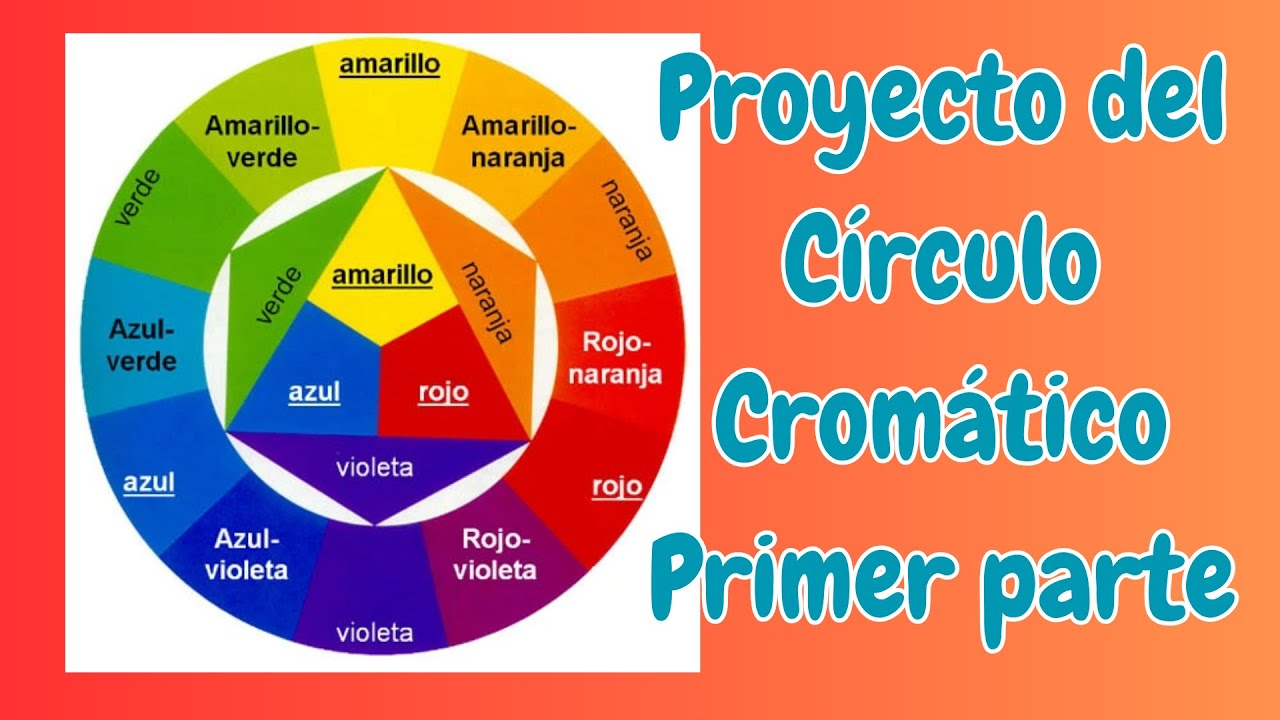 amarillo

Amarillo-naranja

naranja

Rojo-naranja

rojo

Rojo-violeta

violeta

Azul-violeta

azul

Azul-verde

verde

Amarillo-verde

amarillo

naranja

rojo

violeta

azul

verde

Proyecto del Círculo Cromático Primer parte